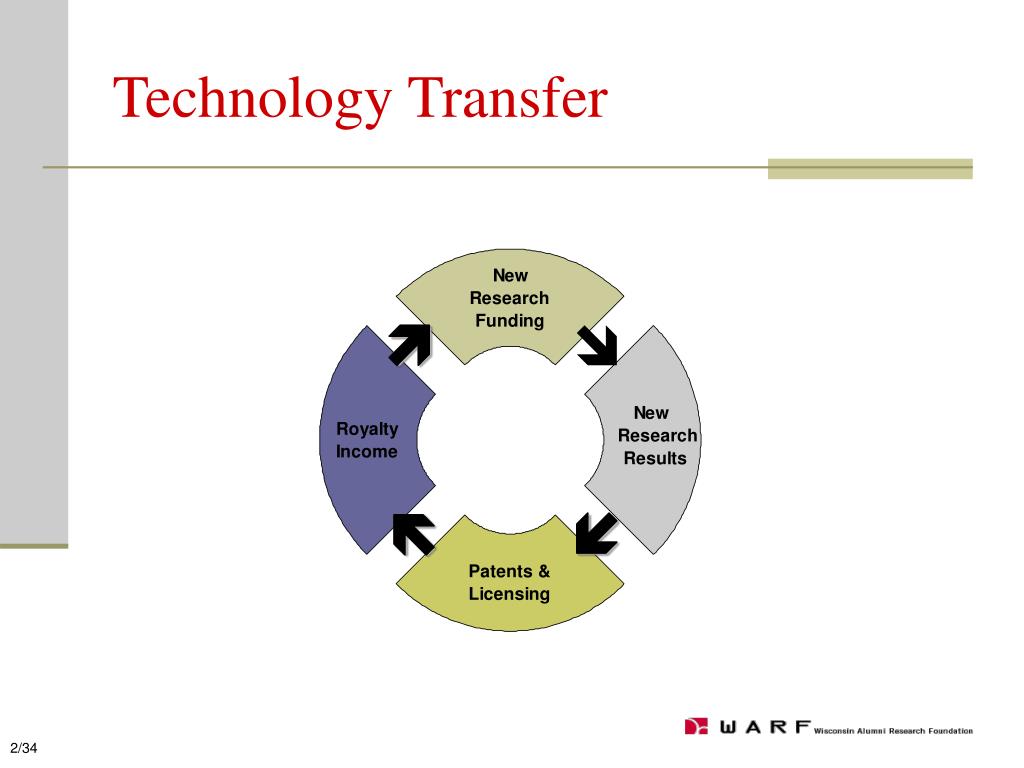 Technology Transfer

New Research Funding

New Research Results

Patents & Licensing

Royalty Income

WARF Wisconsin Alumni Research Foundation

2/34